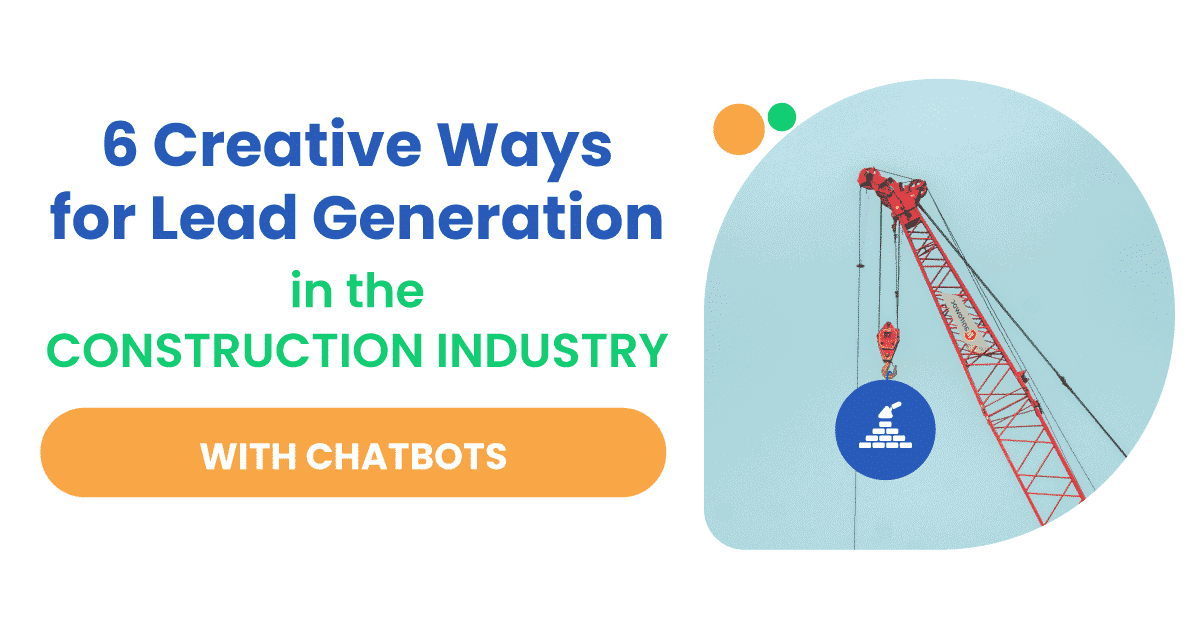 6 Creative Ways for Lead Generation in the CONSTRUCTION INDUSTRY

WITH CHATBOTS